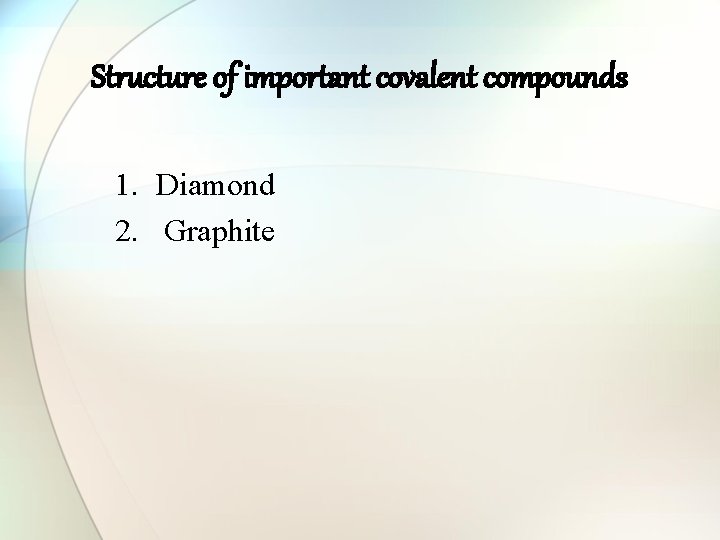 Structure of important covalent compounds

1. Diamond
2. Graphite